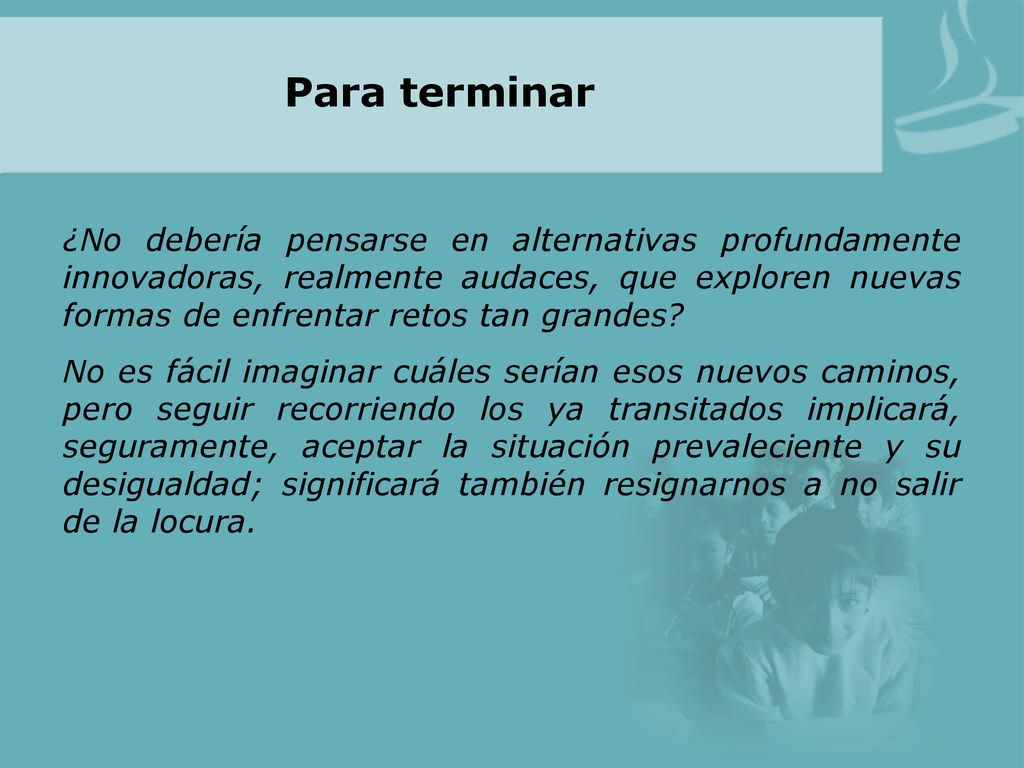 Para terminar

¿No debería pensarse en alternativas profundamente innovadoras, realmente audaces, que exploren nuevas formas de enfrentar retos tan grandes?

No es fácil imaginar cuáles serían esos nuevos caminos, pero seguir recorriendo los ya transitados implicará, seguramente, aceptar la situación prevaleciente y su desigualdad; significará también resignarnos a no salir de la locura.